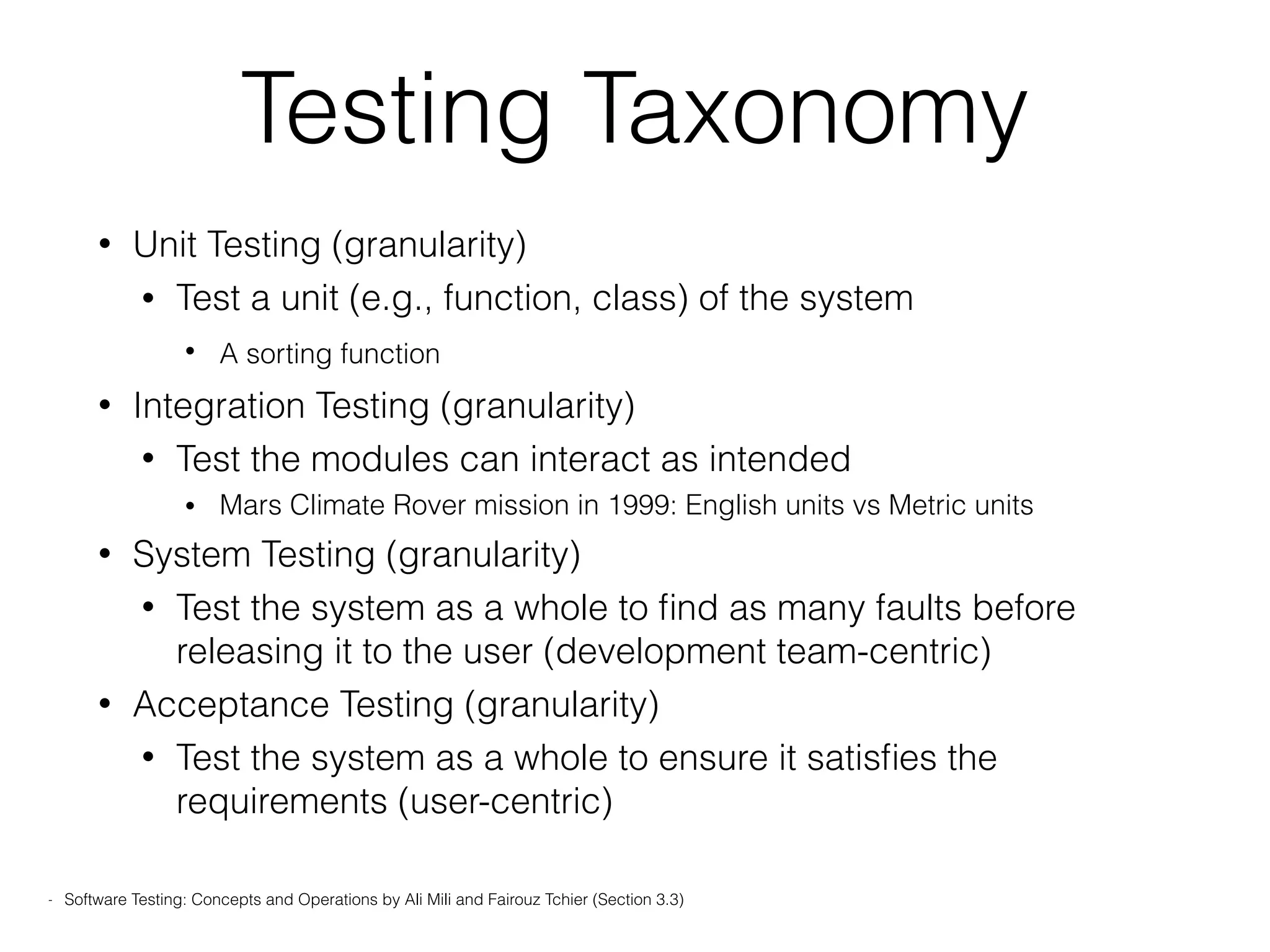 Testing Taxonomy

• Unit Testing (granularity)
  • Test a unit (e.g., function, class) of the system
    • A sorting function
• Integration Testing (granularity)
  • Test the modules can interact as intended
    • Mars Climate Rover mission in 1999: English units vs Metric units
• System Testing (granularity)
  • Test the system as a whole to find as many faults before releasing it to the user (development team-centric)
• Acceptance Testing (granularity)
  • Test the system as a whole to ensure it satisfies the requirements (user-centric)

- Software Testing: Concepts and Operations by Ali Mili and Fairouz Tchier (Section 3.3)